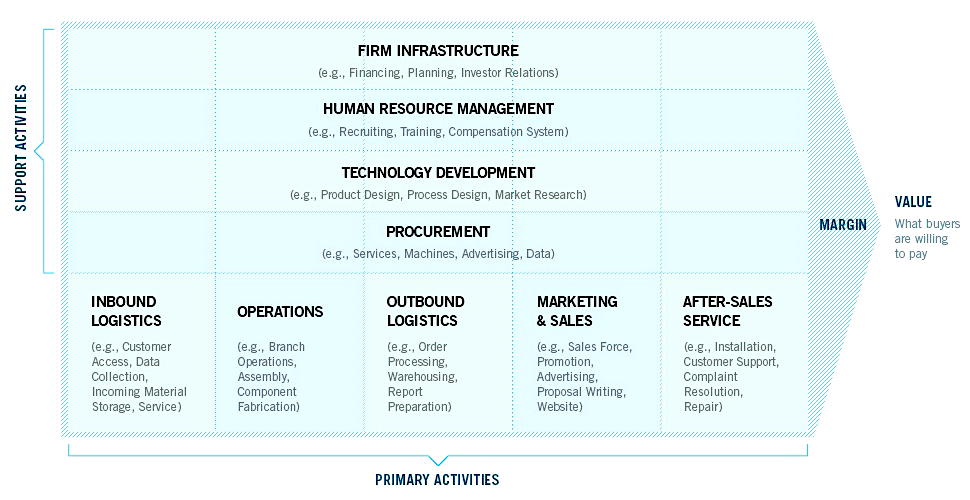 SUPPORT ACTIVITIES

FIRM INFRASTRUCTURE
(e.g., Financing, Planning, Investor Relations)

HUMAN RESOURCE MANAGEMENT
(e.g., Recruiting, Training, Compensation System)

TECHNOLOGY DEVELOPMENT
(e.g., Product Design, Process Design, Market Research)

PROCUREMENT
(e.g., Services, Machines, Advertising, Data)

INBOUND LOGISTICS
(e.g., Customer Access, Data Collection, Incoming Material Storage, Service)

OPERATIONS
(e.g., Branch Operations, Assembly, Component Fabrication)

OUTBOUND LOGISTICS
(e.g., Order Processing, Warehousing, Report Preparation)

MARKETING & SALES
(e.g., Sales Force, Promotion, Advertising, Proposal Writing, Website)

AFTER-SALES SERVICE
(e.g., Installation, Customer Support, Complaint Resolution, Repair)

MARGIN

VALUE
What buyers are willing to pay

PRIMARY ACTIVITIES